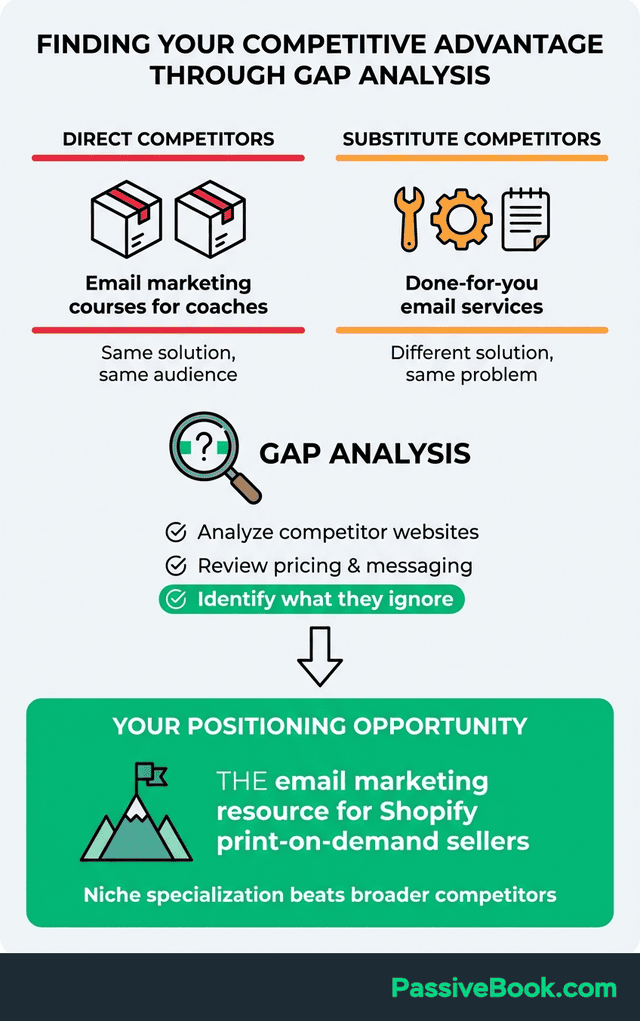 FINDING YOUR COMPETITIVE ADVANTAGE THROUGH GAP ANALYSIS

DIRECT COMPETITORS

Email marketing courses for coaches

Same solution, same audience

SUBSTITUTE COMPETITORS

Done-for-you email services

Different solution, same problem

?

GAP ANALYSIS

Analyze competitor websites

Review pricing & messaging

Identify what they ignore

YOUR POSITIONING OPPORTUNITY

THE email marketing resource for Shopify print-on-demand sellers

Niche specialization beats broader competitors

PassiveBook.com